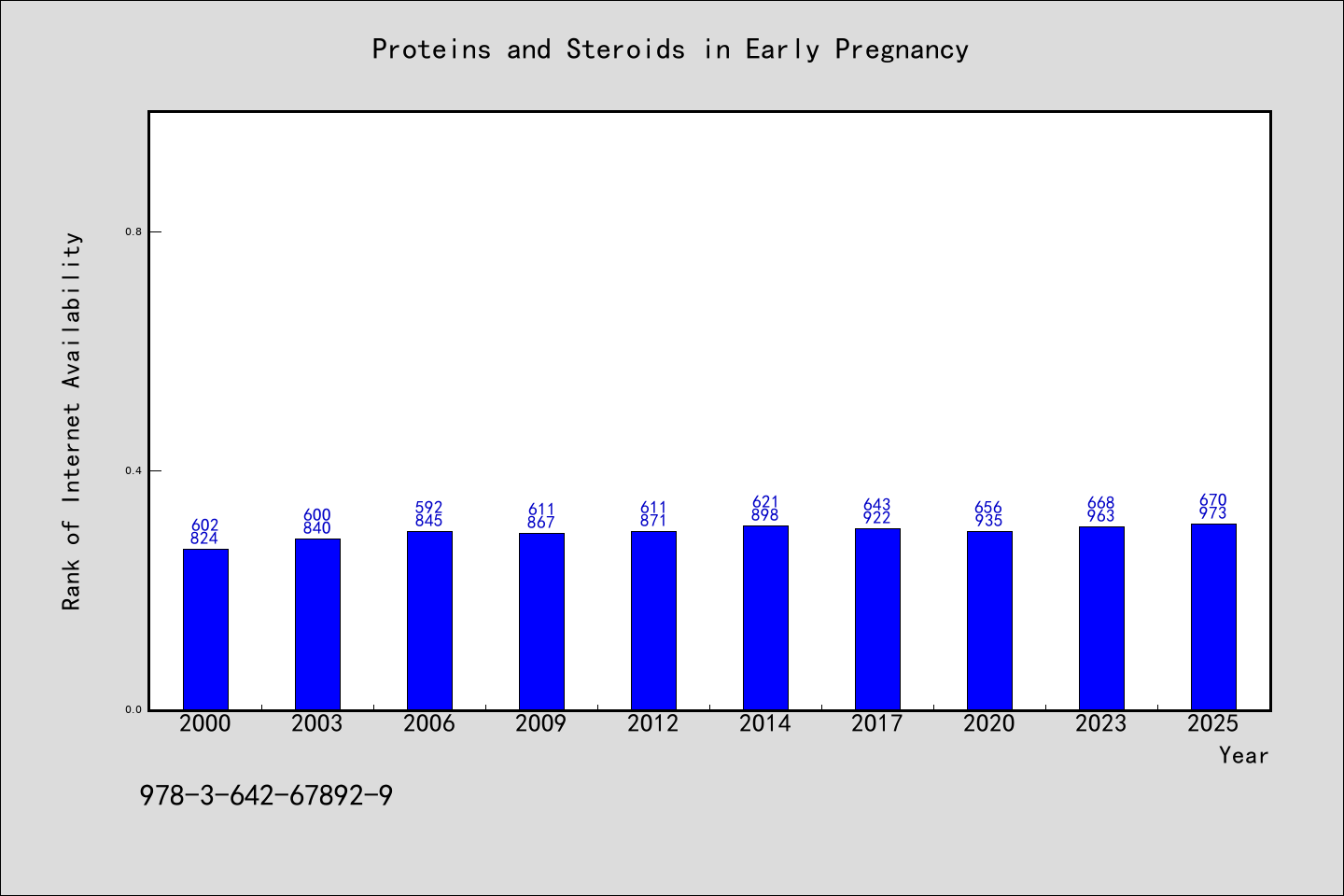 Proteins and Steroids in Early Pregnancy

Rank of Internet Availability

0.8
0.4
0.0

602
824
600
840
592
845
611
867
611
871
621
898
643
922
656
935
668
963
670
973

2000 2003 2006 2009 2012 2014 2017 2020 2023 2025

Year

978-3-642-67892-9